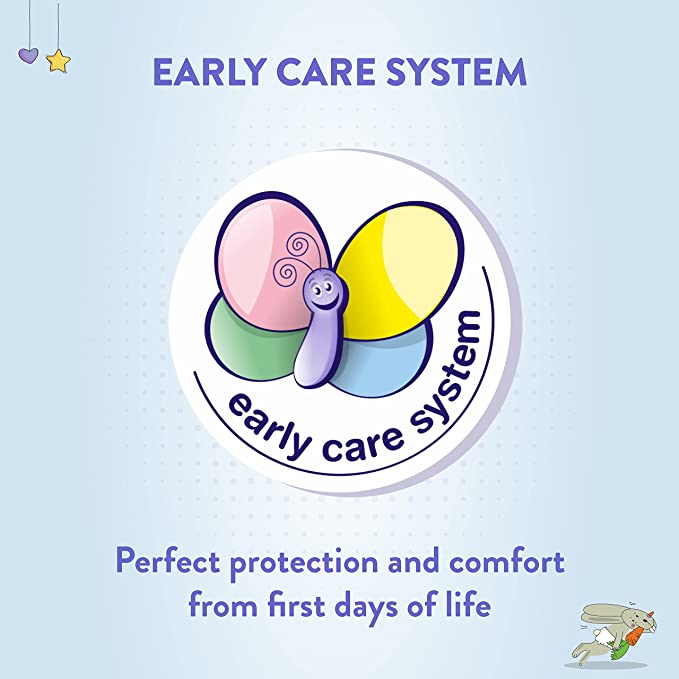 EARLY CARE SYSTEM

early care system

Perfect protection and comfort from first days of life